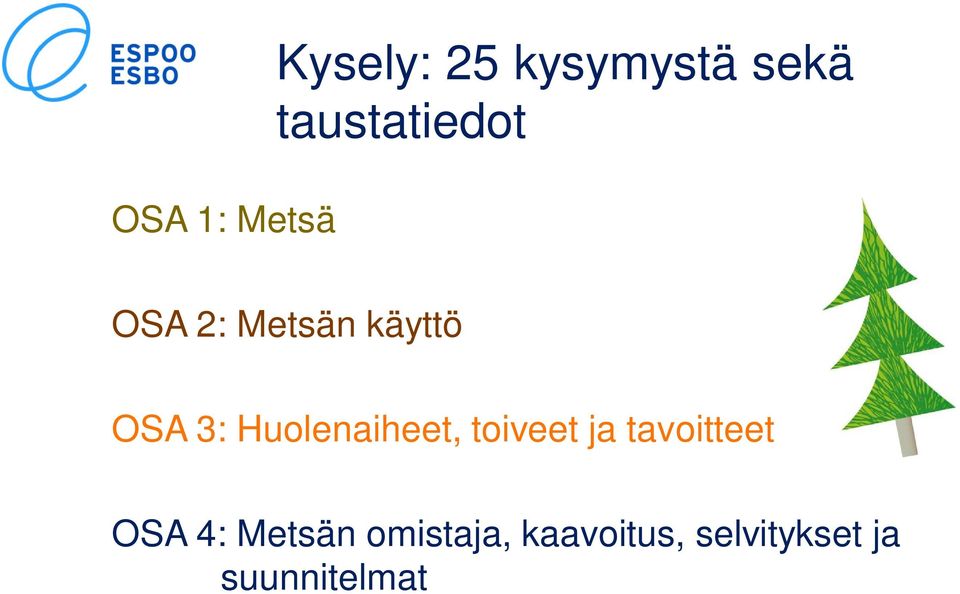 ESPOO
ESBO

Kysely: 25 kysymystä sekä taustatiedot

OSA 1: Metsä

OSA 2: Metsän käyttö

OSA 3: Huolenaiheet, toiveet ja tavoitteet

OSA 4: Metsän omistaja, kaavoitus, selvitykset ja suunnitelmat